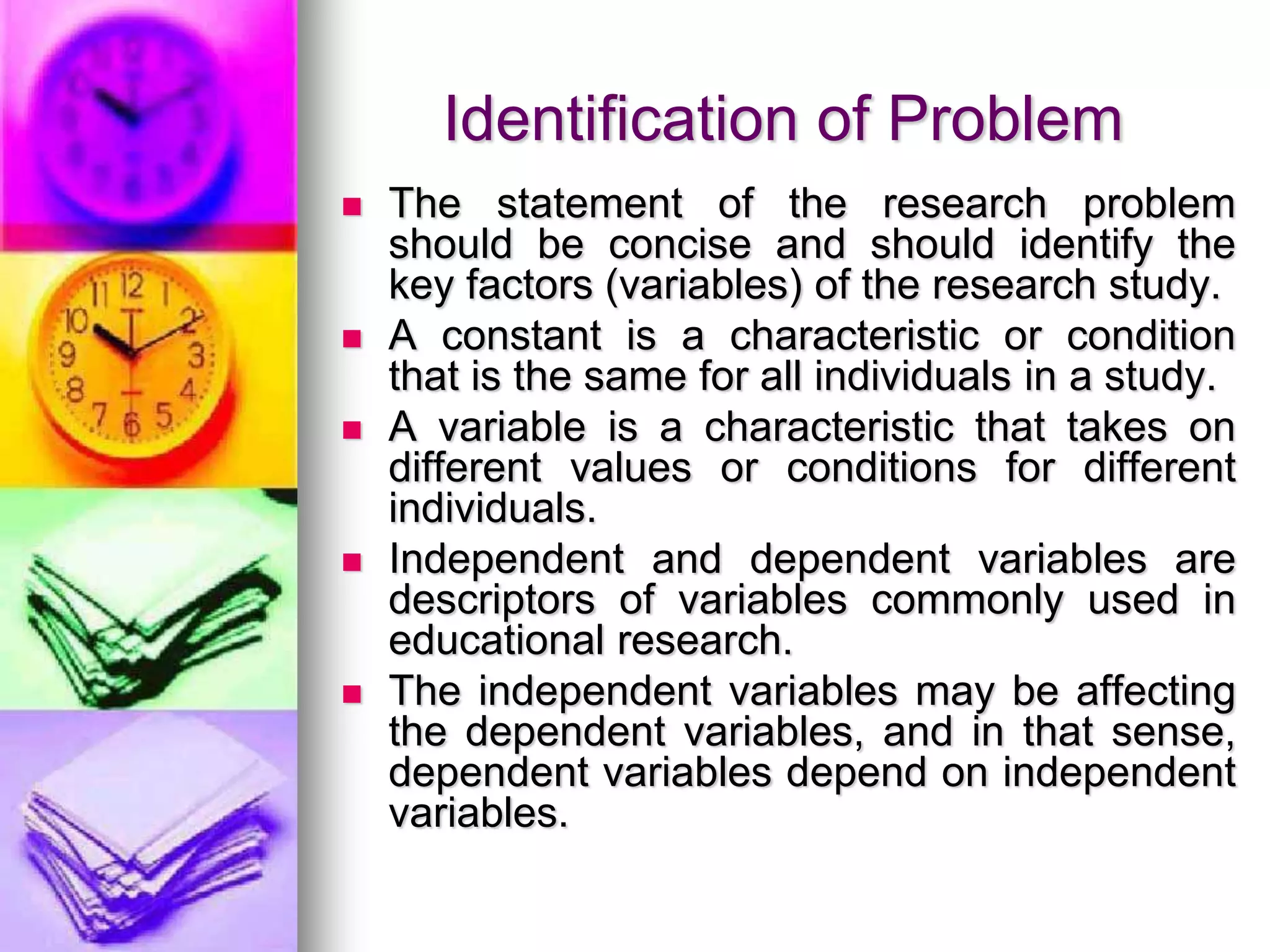 Identification of Problem

- The statement of the research problem should be concise and should identify the key factors (variables) of the research study.
- A constant is a characteristic or condition that is the same for all individuals in a study.
- A variable is a characteristic that takes on different values or conditions for different individuals.
- Independent and dependent variables are descriptors of variables commonly used in educational research.
- The independent variables may be affecting the dependent variables, and in that sense, dependent variables depend on independent variables.